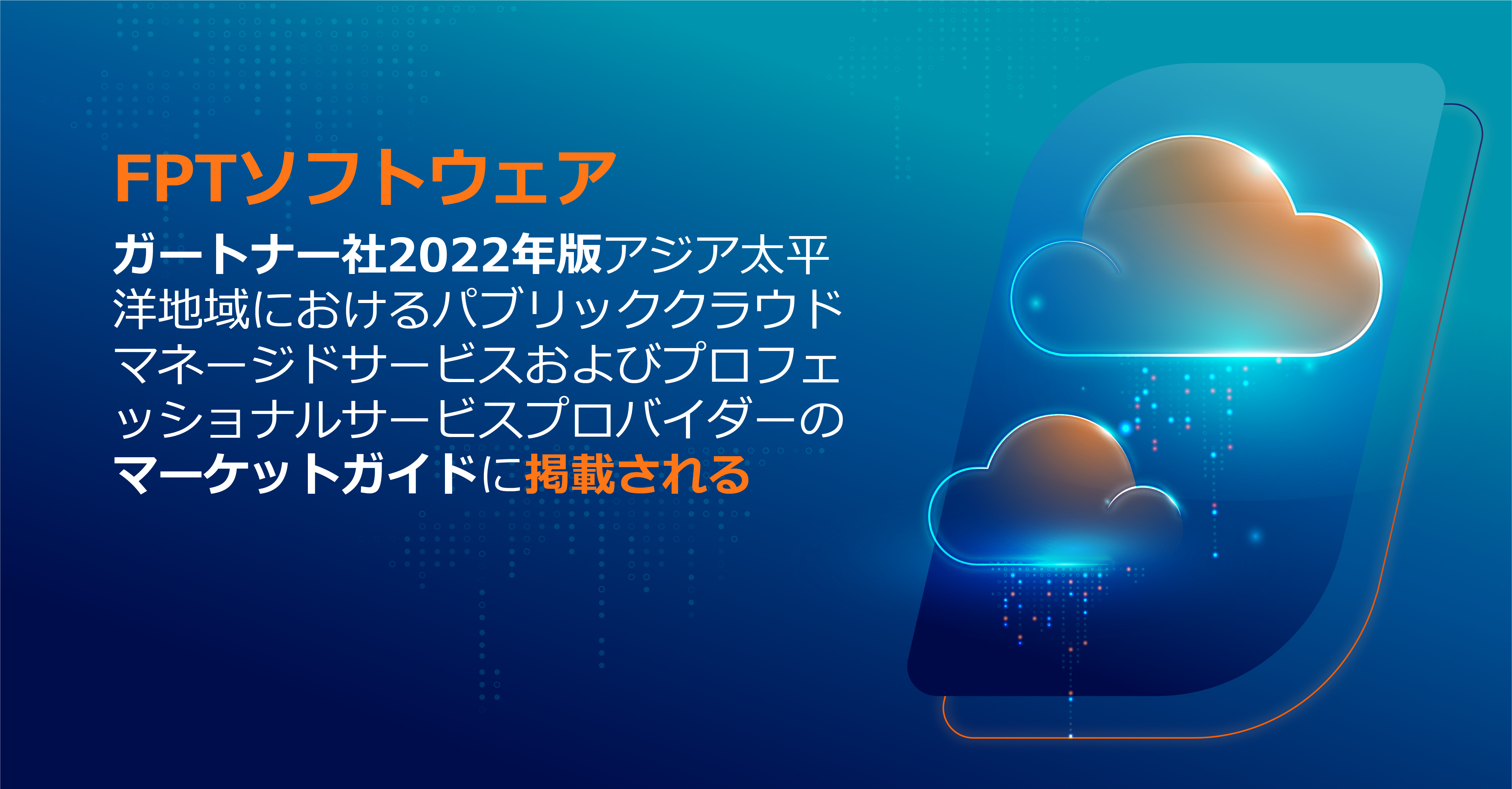 FPTソフトウェア

ガートナー社2022年版アジア太平洋地域におけるパブリッククラウドマネージドサービスおよびプロフェッショナルサービスプロバイダーのマーケットガイドに掲載される